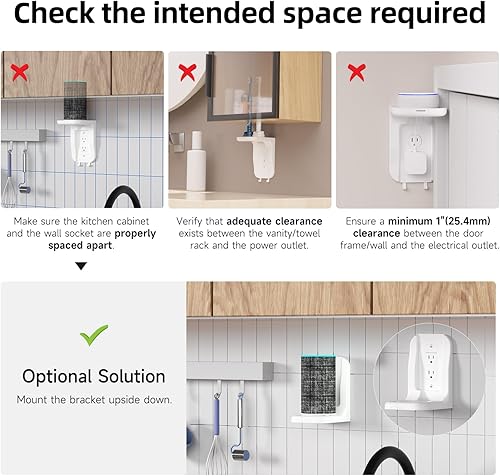 Check the intended space required

Make sure the kitchen cabinet and the wall socket are properly spaced apart.

Verify that adequate clearance exists between the vanity/towel rack and the power outlet.

Ensure a minimum 1"(25.4mm) clearance between the door frame/wall and the electrical outlet.

Optional Solution

Mount the bracket upside down.